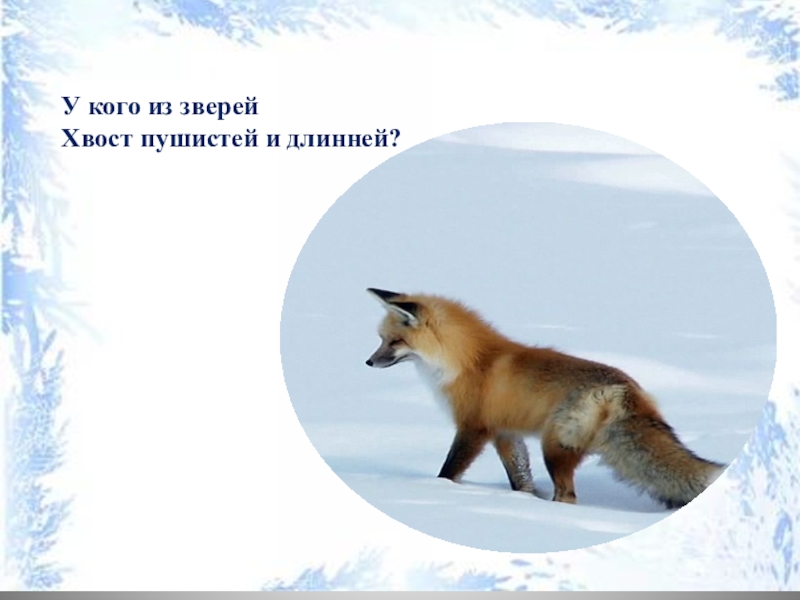 У кого из зверей
Хвост пушистей и длинней?